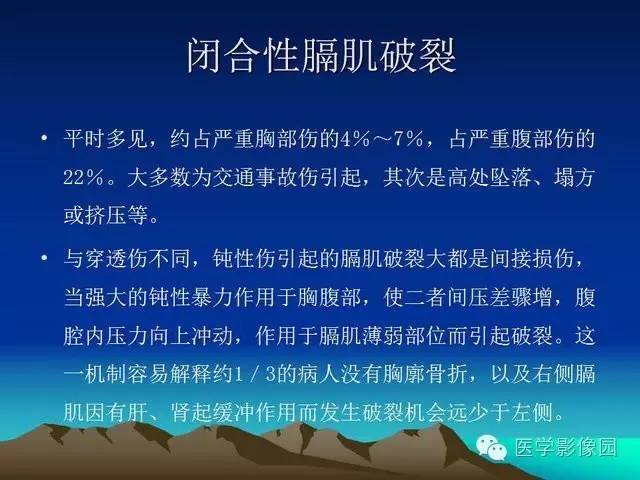 闭合性膈肌破裂

• 平时多见，约占严重胸部伤的4%～7%，占严重腹部伤的22%。大多数为交通事故伤引起，其次是高处坠落、塌方或挤压等。

• 与穿透伤不同，钝性伤引起的膈肌破裂大都是间接损伤，当强大的钝性暴力作用于胸腹部，使二者间压差骤增，腹腔内压力向上冲动，作用于膈肌薄弱部位而引起破裂。这一机制容易解释约1／3的病人没有胸廓骨折，以及右侧膈肌因有肝、肾起缓冲作用而发生破裂机会远少于左侧。

医学影像园